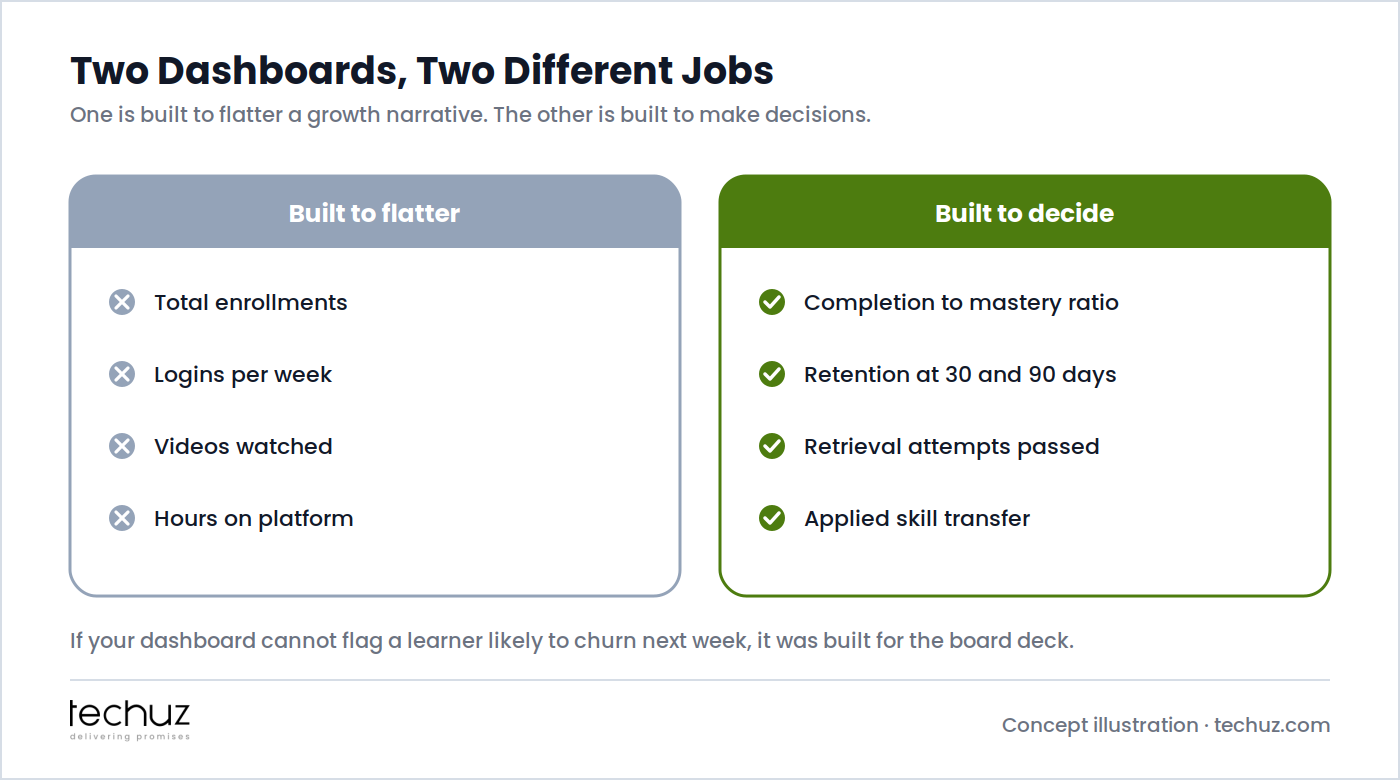 Two Dashboards, Two Different Jobs

One is built to flatter a growth narrative. The other is built to make decisions.

Built to flatter

Total enrollments

Logins per week

Videos watched

Hours on platform

Built to decide

Completion to mastery ratio

Retention at 30 and 90 days

Retrieval attempts passed

Applied skill transfer

If your dashboard cannot flag a learner likely to churn next week, it was built for the board deck.

techuz
delivering promises

Concept illustration · techuz.com